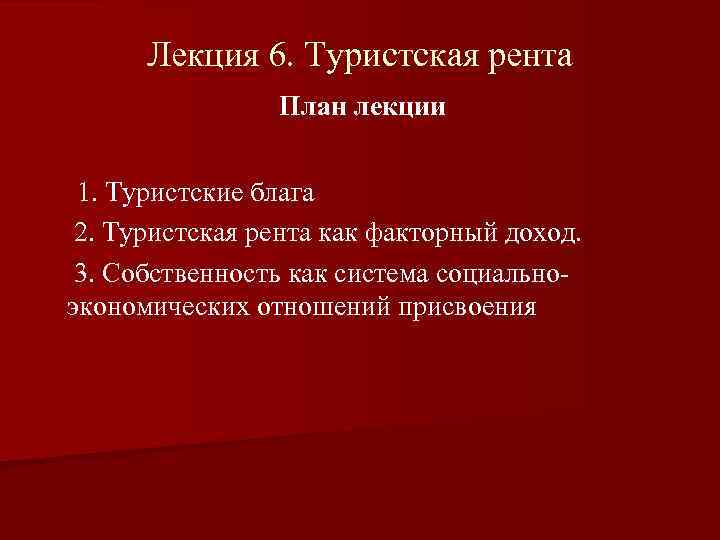 Лекция 6. Туристская рента

План лекции

1. Туристские блага

2. Туристская рента как факторный доход.

3. Собственность как система социально-экономических отношений присвоения